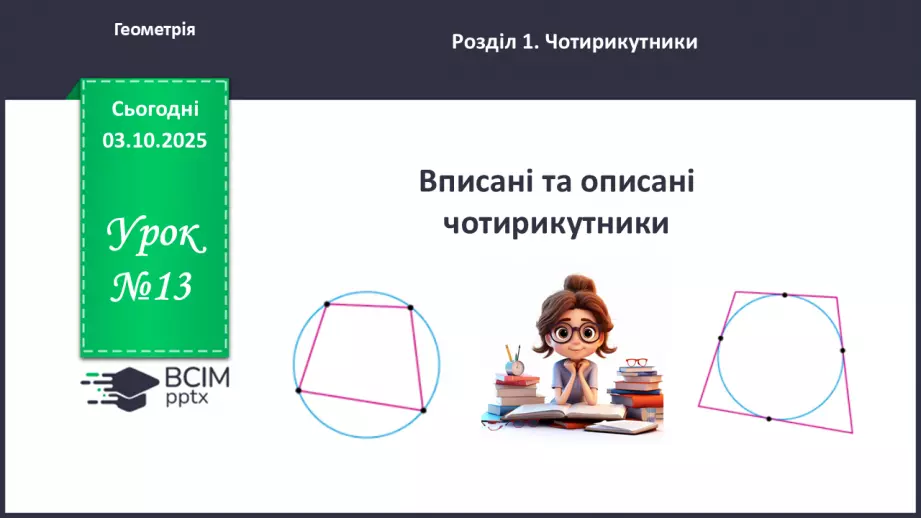 Геометрія

Розділ 1. Чотирикутники

Сьогодні
03.10.2025

Урок
№13

ВСІМ
pptx

Вписані та описані чотирикутники